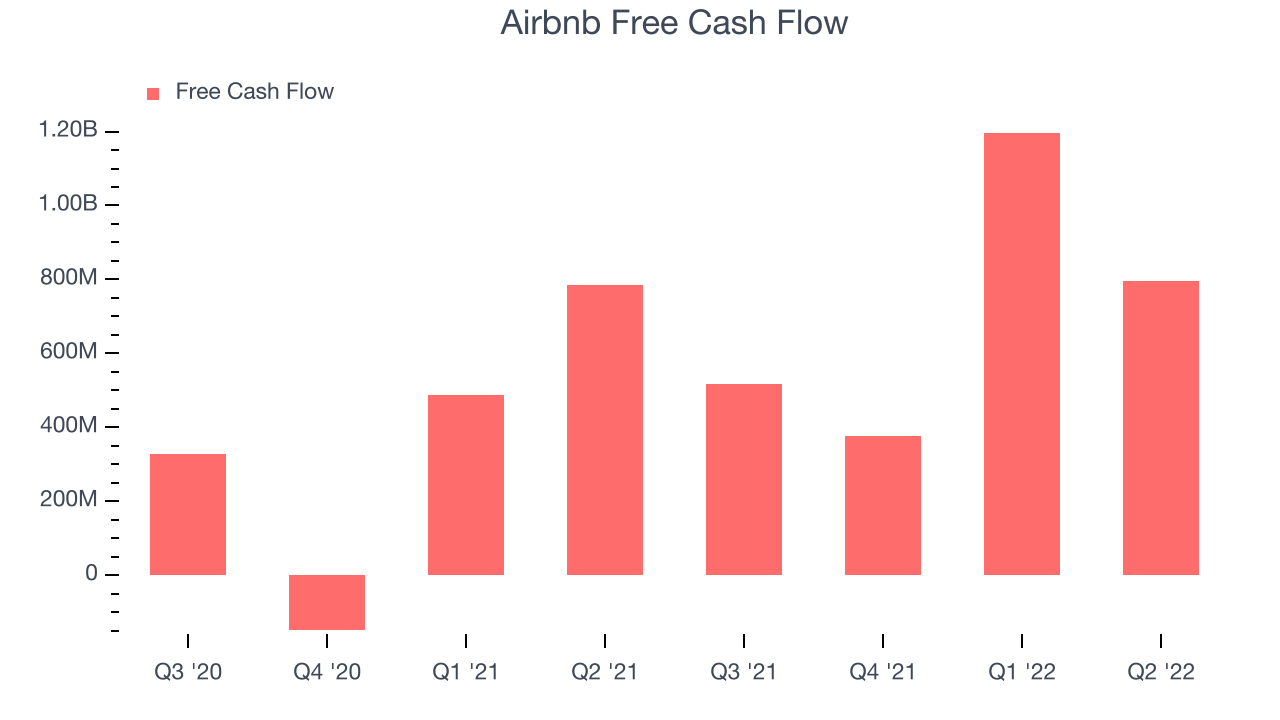 Airbnb Free Cash Flow

Free Cash Flow

1.20B
1.00B
800M
600M
400M
200M
0

Q3 '20
Q4 '20
Q1 '21
Q2 '21
Q3 '21
Q4 '21
Q1 '22
Q2 '22